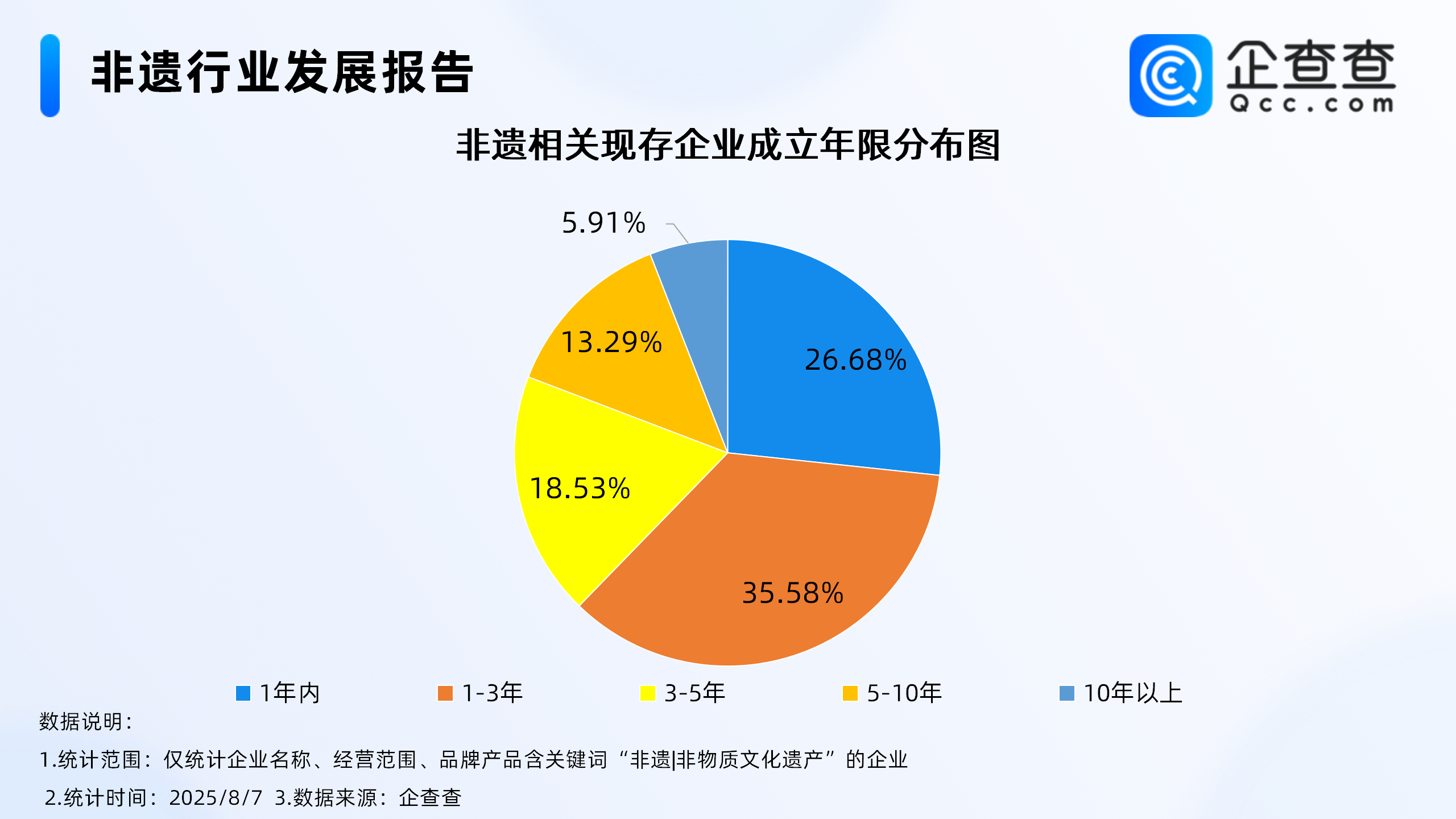 非遗行业发展报告

企查查
Qcc.com

非遗相关现存企业成立年限分布图

5.91%
13.29%
26.68%
18.53%
35.58%

1年内　1-3年　3-5年　5-10年　10年以上

数据说明：
1.统计范围：仅统计企业名称、经营范围、品牌产品含关键词“非遗|非物质文化遗产”的企业
2.统计时间：2025/8/7 3.数据来源：企查查